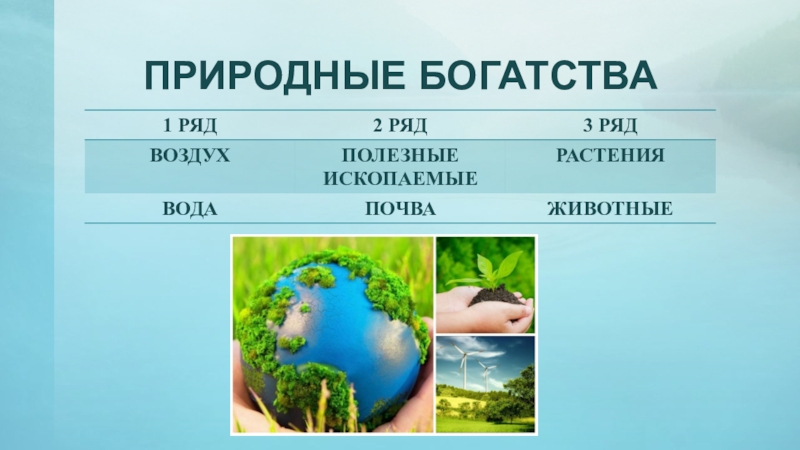 ПРИРОДНЫЕ БОГАТСТВА

| 1 РЯД | 2 РЯД | 3 РЯД |
|---|---|---|
| ВОЗДУХ | ПОЛЕЗНЫЕ ИСКОПАЕМЫЕ | РАСТЕНИЯ |
| ВОДА | ПОЧВА | ЖИВОТНЫЕ |